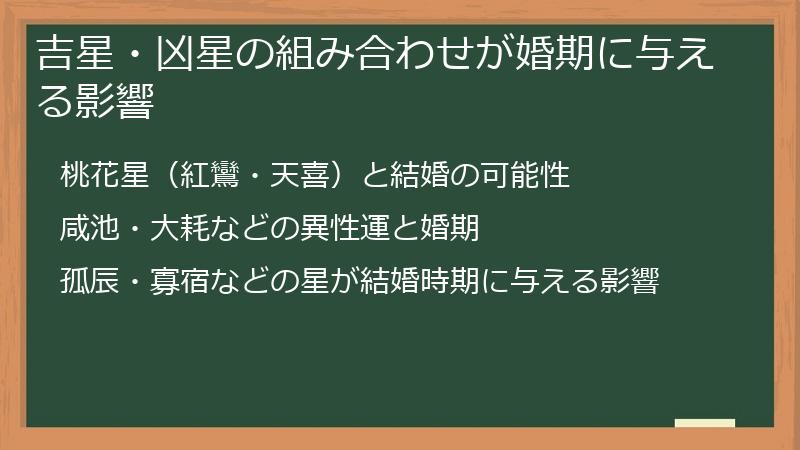 吉星・凶星の組み合わせが婚期に与える影響

桃花星（紅鸞・天喜）と結婚の可能性

咸池・大耗などの異性運と婚期

孤辰・寡宿などの星が結婚時期に与える影響